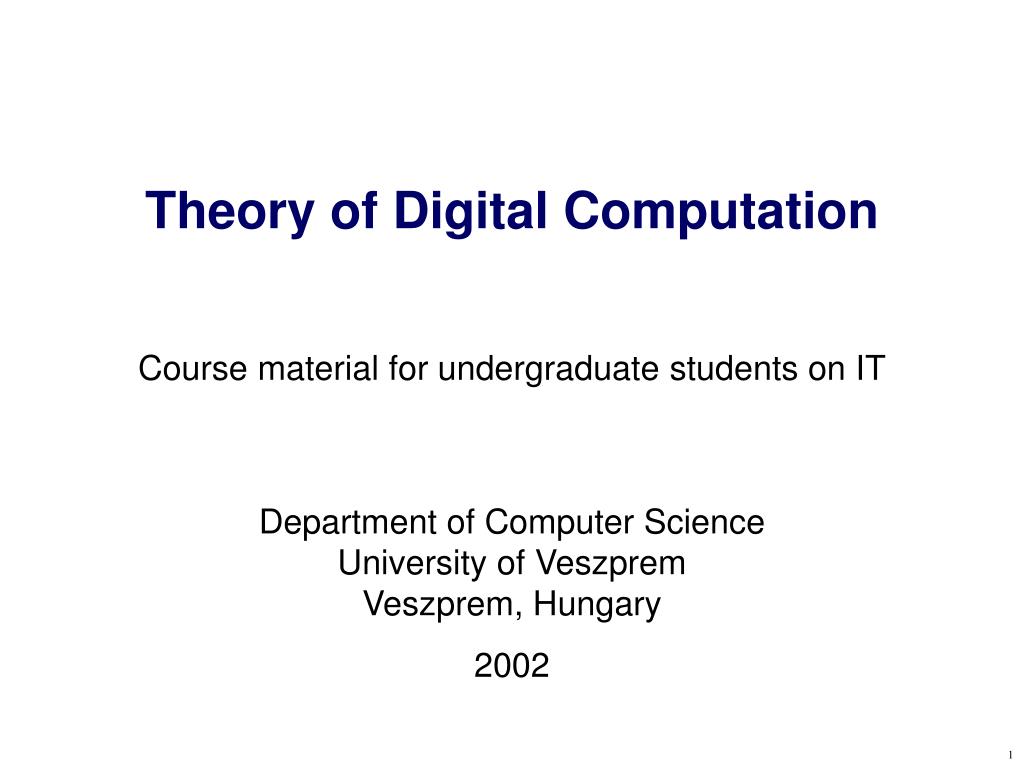 Theory of Digital Computation

Course material for undergraduate students on IT

Department of Computer Science
University of Veszprem
Veszprem, Hungary

2002

1